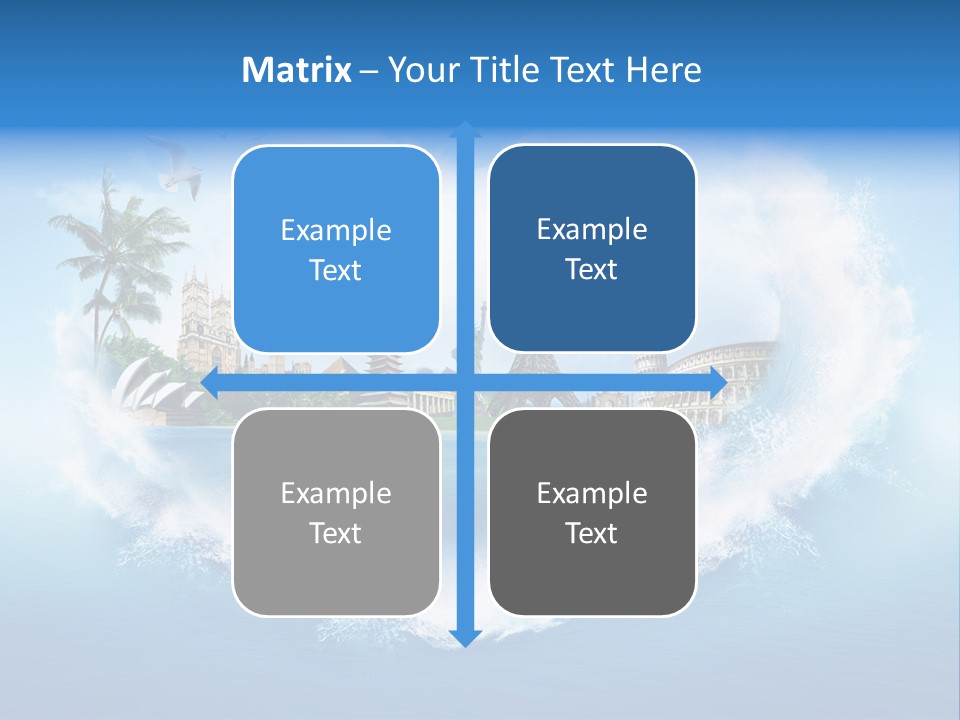 Matrix – Your Title Text Here

Example Text

Example Text

Example Text

Example Text